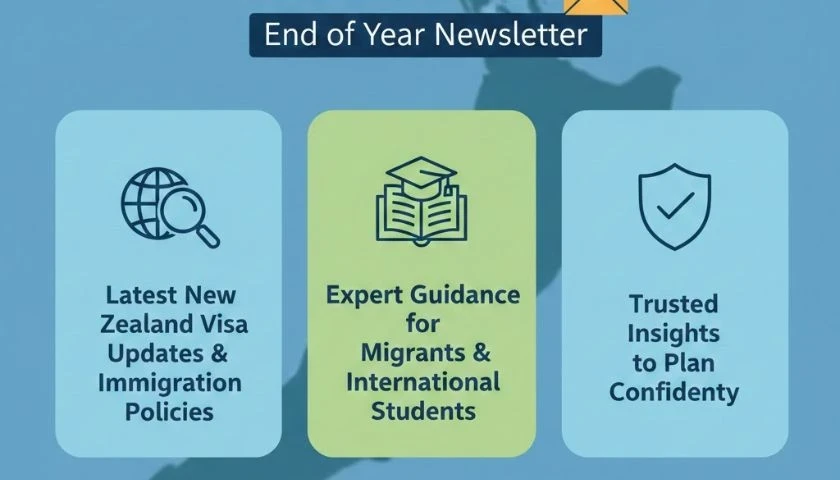 End of Year Newsletter

Latest New Zealand Visa Updates & Immigration Policies

Expert Guidance for Migrants & International Students

Trusted Insights to Plan Confidenty